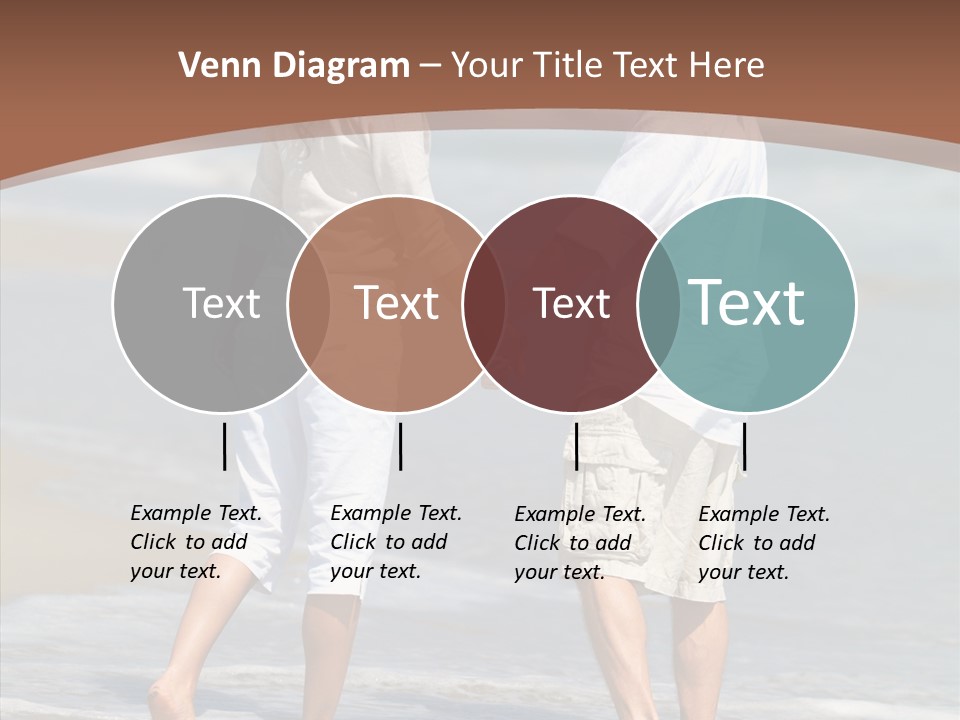 Venn Diagram – Your Title Text Here

Text

Text

Text

Text

Example Text. Click to add your text.

Example Text. Click to add your text.

Example Text. Click to add your text.

Example Text. Click to add your text.